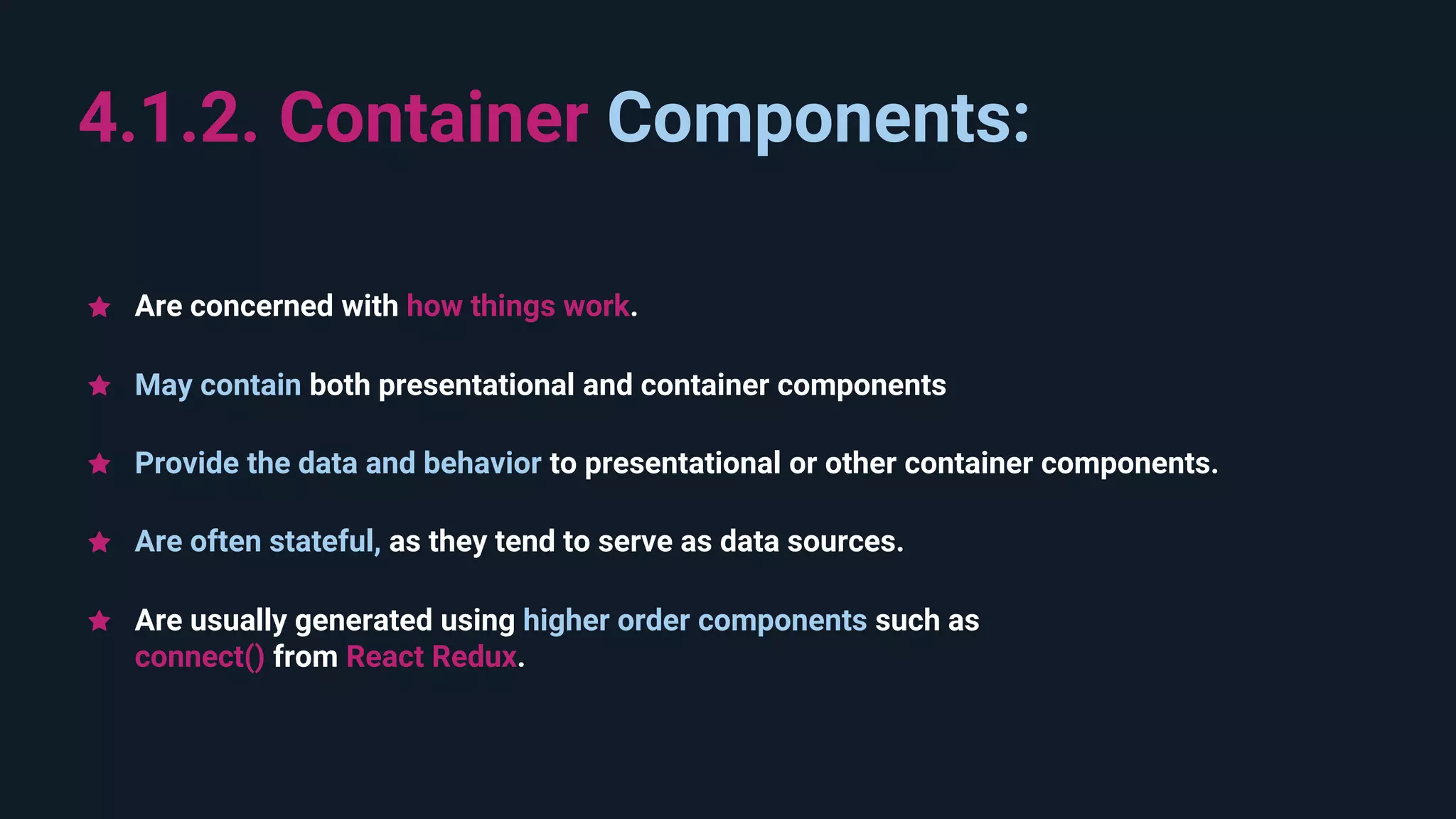 4.1.2. Container Components:

★ Are concerned with how things work.

★ May contain both presentational and container components

★ Provide the data and behavior to presentational or other container components.

★ Are often stateful, as they tend to serve as data sources.

★ Are usually generated using higher order components such as connect() from React Redux.